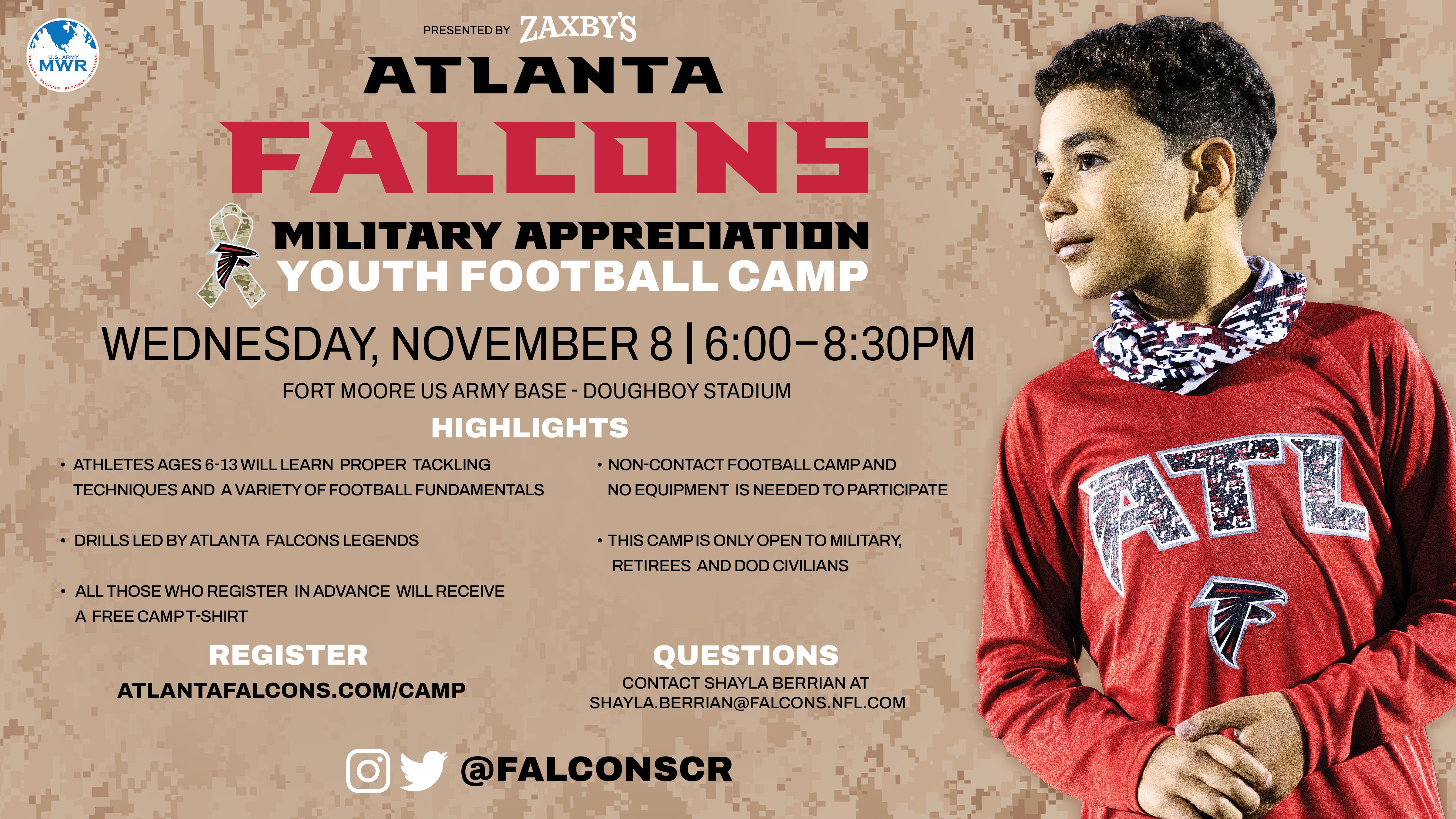 U.S. ARMY
MWR
SOLDIERS • FAMILIES • RETIREES • CIVILIANS

PRESENTED BY ZAXBY'S

ATLANTA
FALCONS

MILITARY APPRECIATION
YOUTH FOOTBALL CAMP

WEDNESDAY, NOVEMBER 8 | 6:00–8:30PM

FORT MOORE US ARMY BASE - DOUGHBOY STADIUM

HIGHLIGHTS

• ATHLETES AGES 6-13 WILL LEARN PROPER TACKLING TECHNIQUES AND A VARIETY OF FOOTBALL FUNDAMENTALS

• DRILLS LED BY ATLANTA FALCONS LEGENDS

• ALL THOSE WHO REGISTER IN ADVANCE WILL RECEIVE A FREE CAMP T-SHIRT

• NON-CONTACT FOOTBALL CAMP AND NO EQUIPMENT IS NEEDED TO PARTICIPATE

• THIS CAMP IS ONLY OPEN TO MILITARY, RETIREES AND DOD CIVILIANS

REGISTER
ATLANTAFALCONS.COM/CAMP

QUESTIONS
CONTACT SHAYLA BERRIAN AT SHAYLA.BERRIAN@FALCONS.NFL.COM

@FALCONSCR

ATL